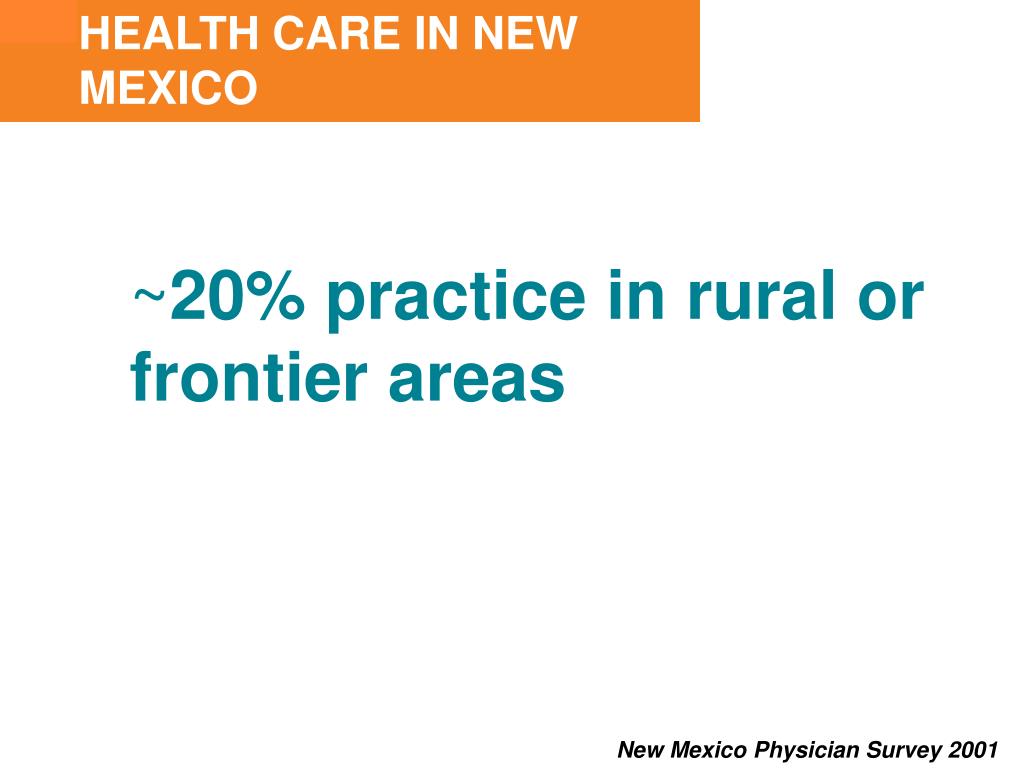 HEALTH CARE IN NEW MEXICO

~20% practice in rural or frontier areas

New Mexico Physician Survey 2001